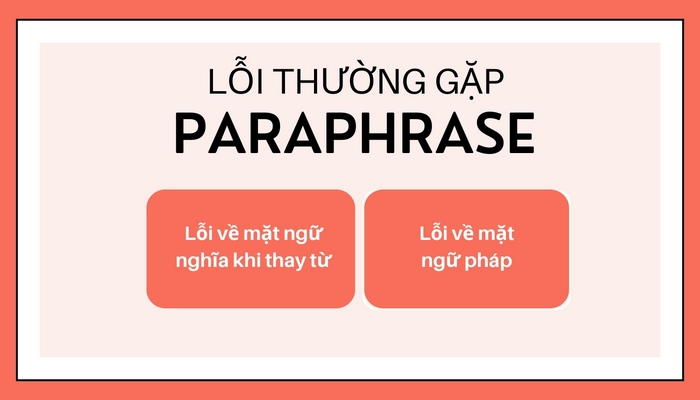 LỖI THƯỜNG GẶP
PARAPHRASE

Lỗi về mặt ngữ nghĩa khi thay từ

Lỗi về mặt ngữ pháp